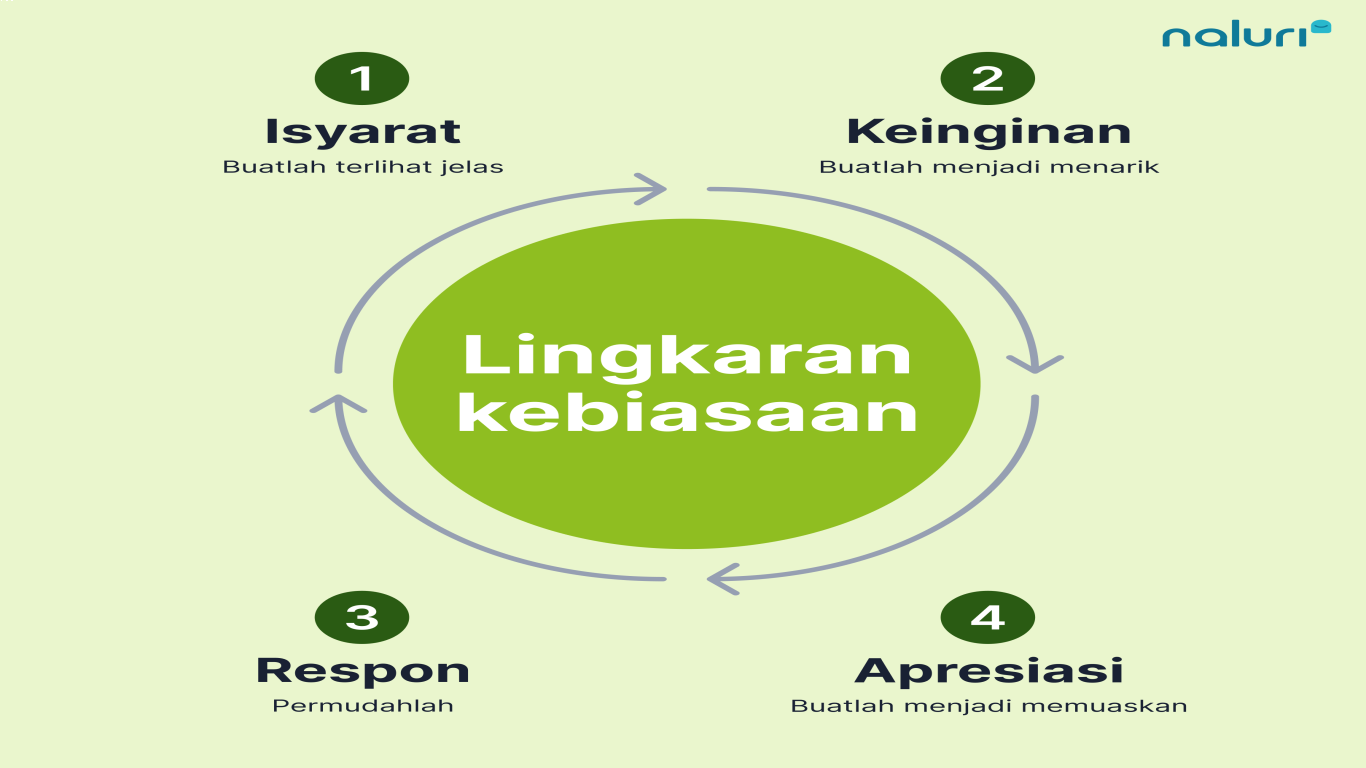 naluri

1
Isyarat
Buatlah terlihat jelas

2
Keinginan
Buatlah menjadi menarik

Lingkaran kebiasaan

3
Respon
Permudahlah

4
Apresiasi
Buatlah menjadi memuaskan